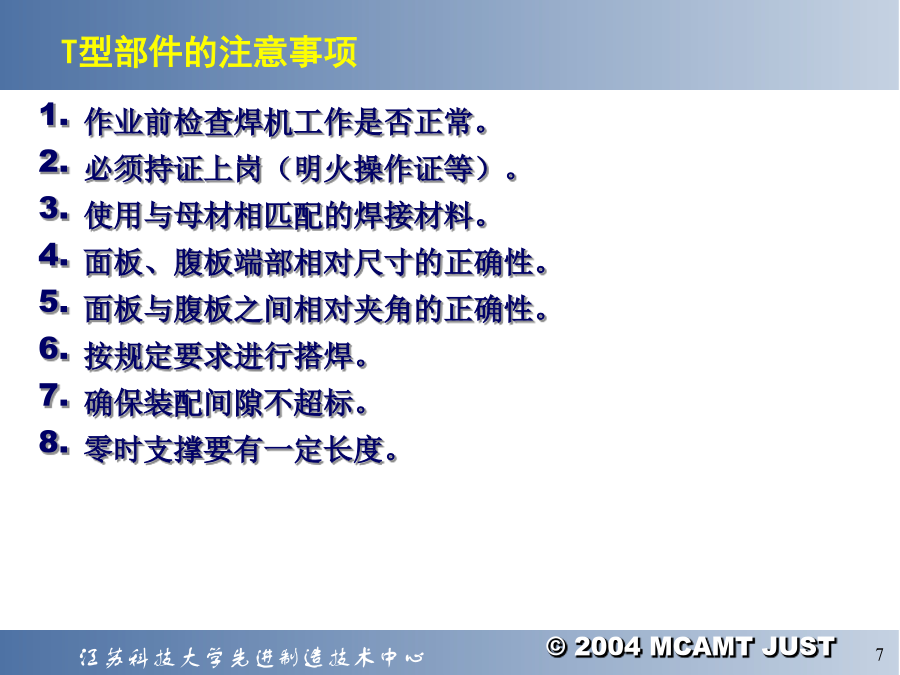 T型部件的注意事项

1. 作业前检查焊机工作是否正常。
2. 必须持证上岗（明火操作证等）。
3. 使用与母材相匹配的焊接材料。
4. 面板、腹板端部相对尺寸的正确性。
5. 面板与腹板之间相对夹角的正确性。
6. 按规定要求进行搭焊。
7. 确保装配间隙不超标。
8. 零时支撑要有一定长度。

江苏科技大学先进制造技术中心

© 2004 MCAMT JUST

7